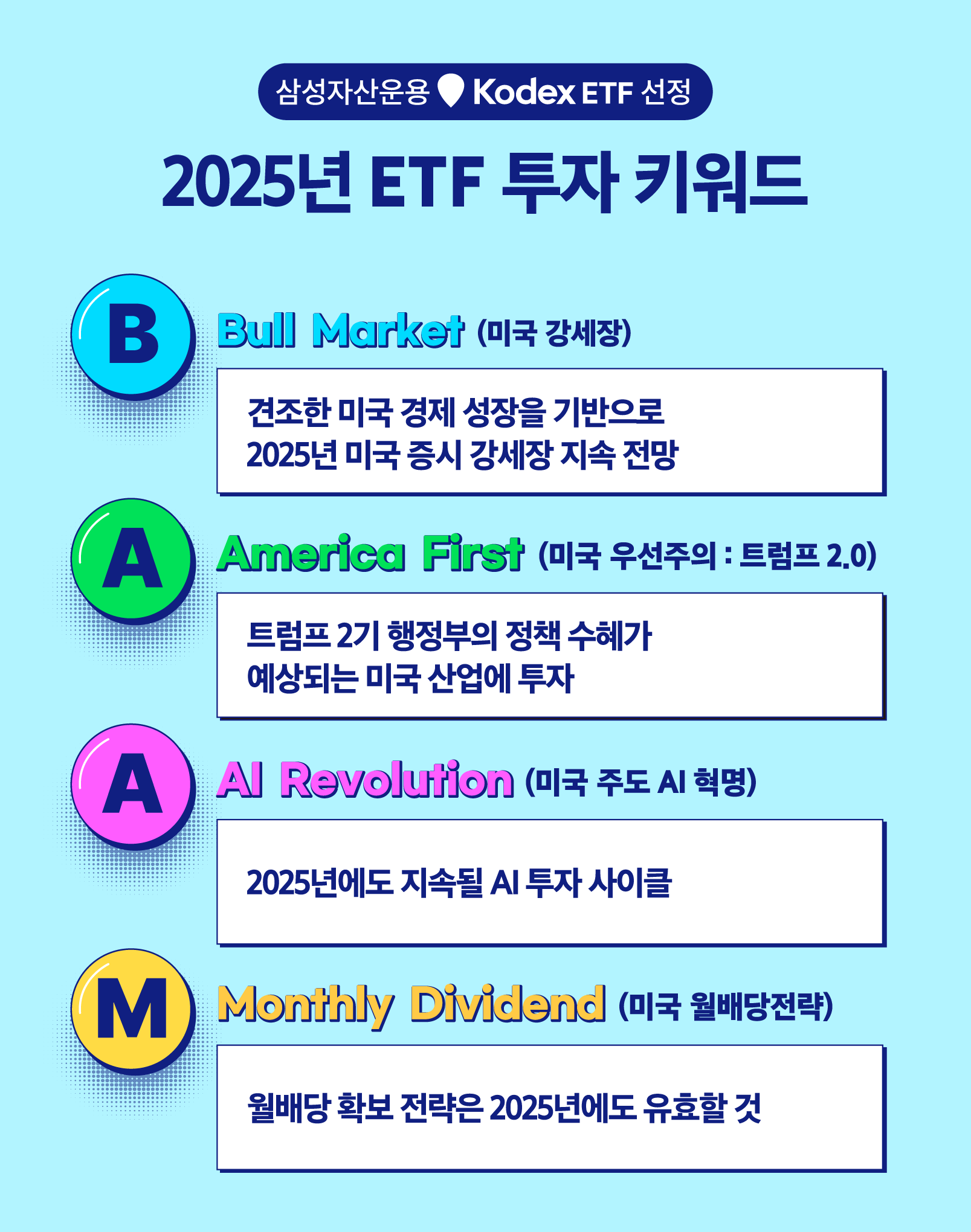 삼성자산운용 Kodex ETF 선정

2025년 ETF 투자 키워드

B

Bull Market (미국 강세장)

견조한 미국 경제 성장을 기반으로 2025년 미국 증시 강세장 지속 전망

A

America First (미국 우선주의 : 트럼프 2.0)

트럼프 2기 행정부의 정책 수혜가 예상되는 미국 산업에 투자

A

AI Revolution (미국 주도 AI 혁명)

2025년에도 지속될 AI 투자 사이클

M

Monthly Dividend (미국 월배당전략)

월배당 확보 전략은 2025년에도 유효할 것